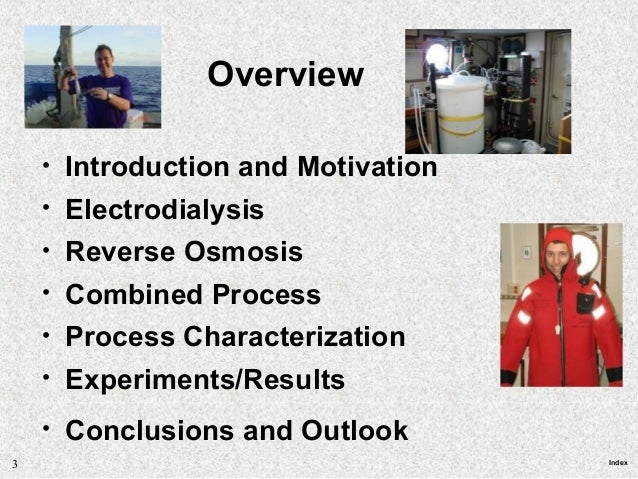 Overview

• Introduction and Motivation
• Electrodialysis
• Reverse Osmosis
• Combined Process
• Process Characterization
• Experiments/Results
• Conclusions and Outlook

3

Index